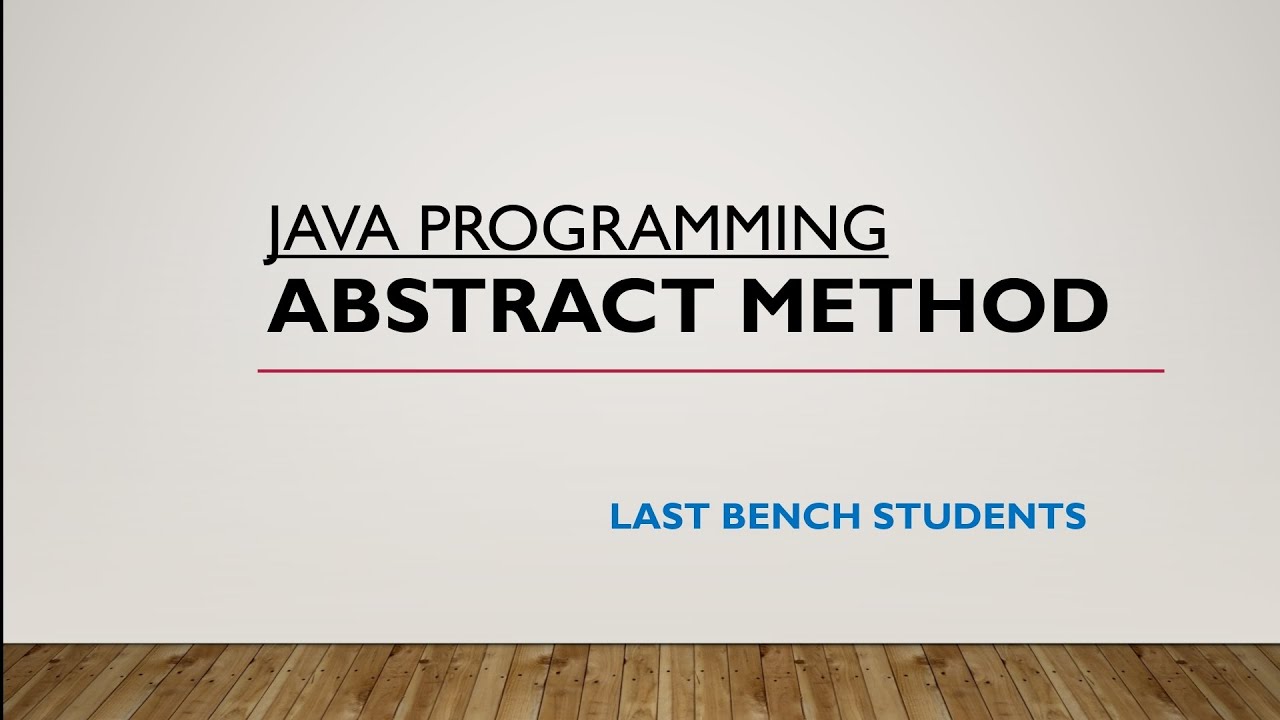 JAVA PROGRAMMING
ABSTRACT METHOD

LAST BENCH STUDENTS